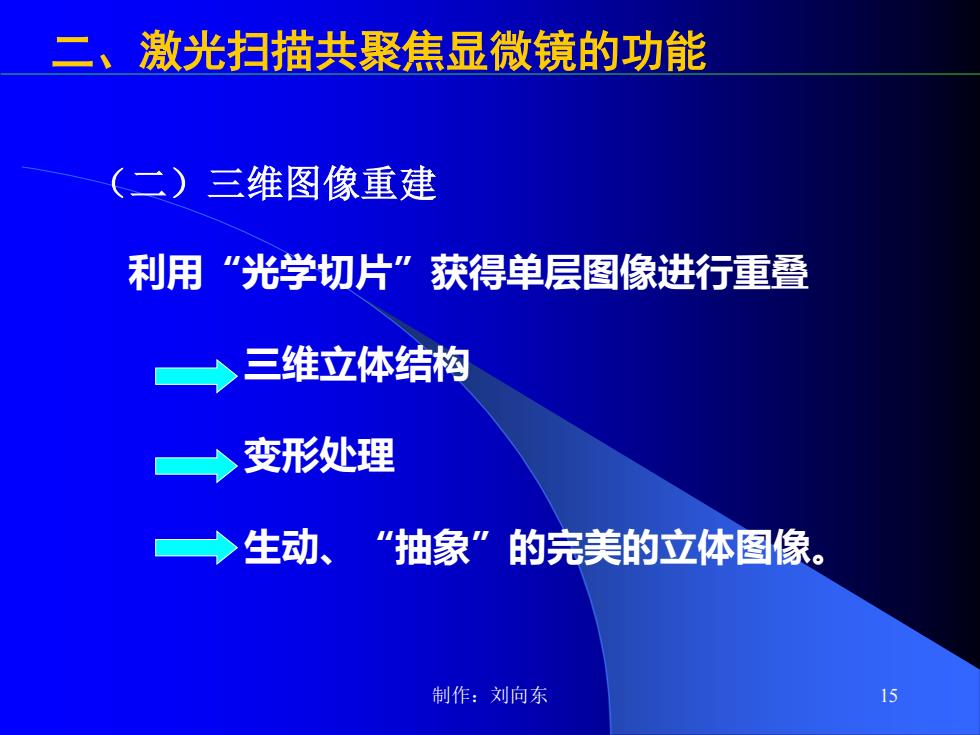 二、激光扫描共聚焦显微镜的功能

（二）三维图像重建

利用“光学切片”获得单层图像进行重叠

三维立体结构

变形处理

生动、“抽象”的完美的立体图像。

制作：刘向东

15